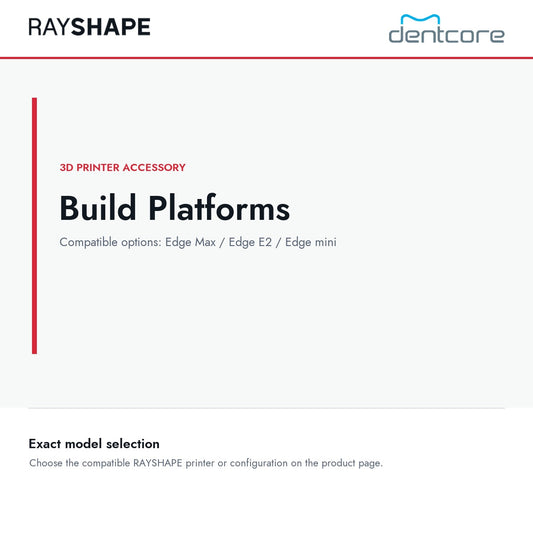 RAYSHAPE

dentcore

3D PRINTER ACCESSORY

Build Platforms

Compatible options: Edge Max / Edge E2 / Edge mini

Exact model selection

Choose the compatible RAYSHAPE printer or configuration on the product page.